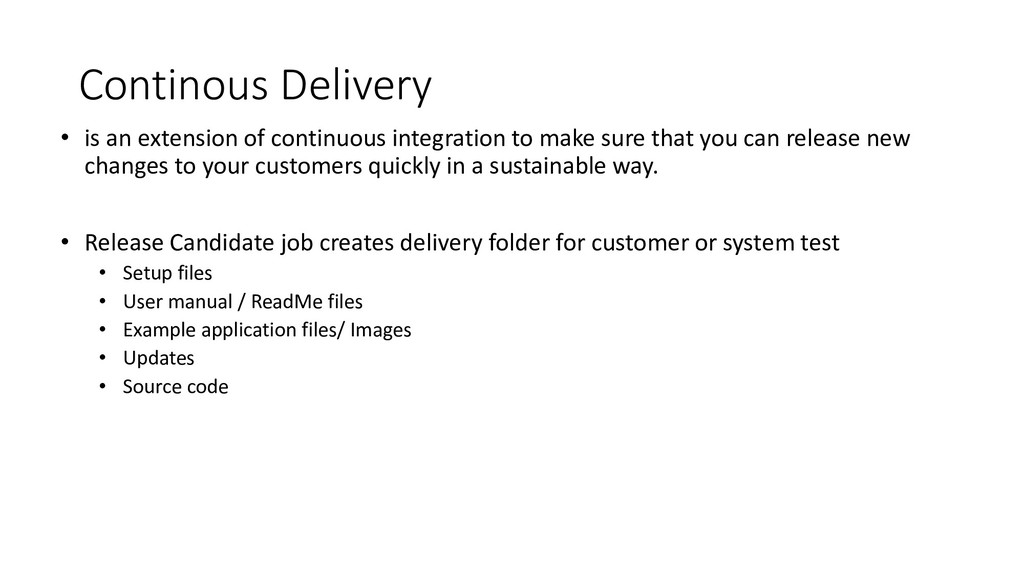 Continous Delivery

• is an extension of continuous integration to make sure that you can release new changes to your customers quickly in a sustainable way.

• Release Candidate job creates delivery folder for customer or system test
  • Setup files
  • User manual / ReadMe files
  • Example application files/ Images
  • Updates
  • Source code